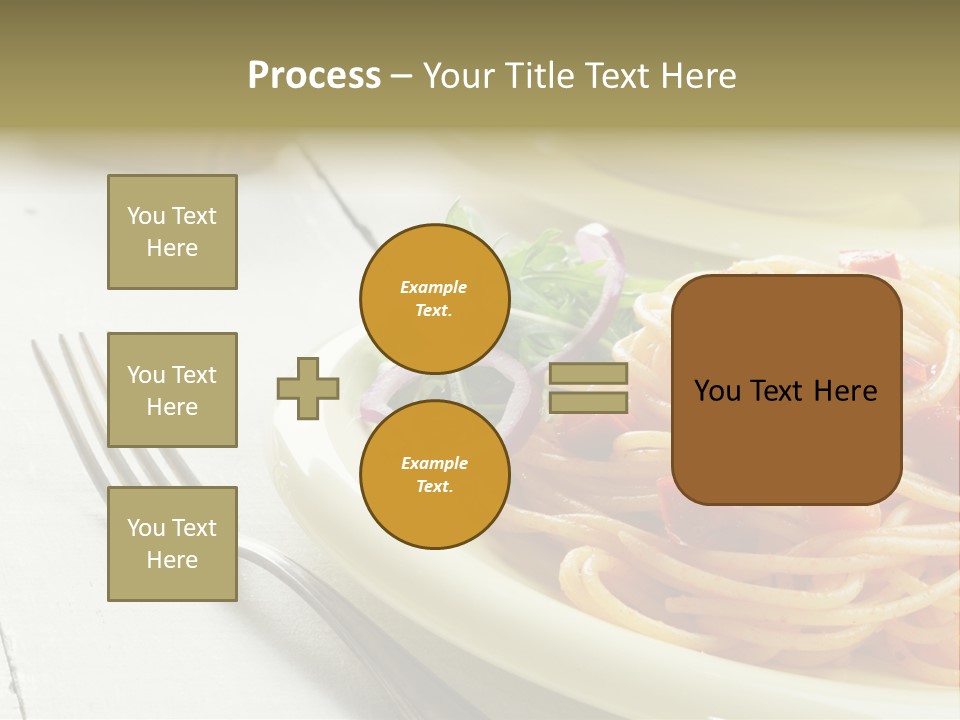 Process – Your Title Text Here

You Text Here

You Text Here

You Text Here

Example Text.

Example Text.

You Text Here